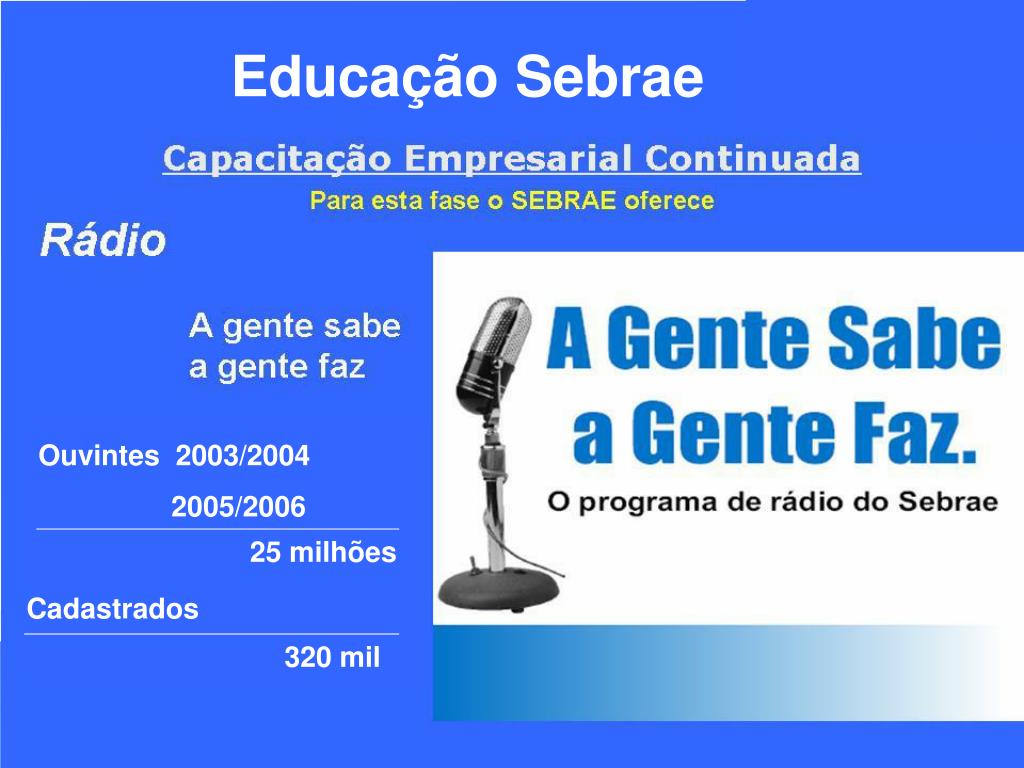 Educação Sebrae

Capacitação Empresarial Continuada

Para esta fase o SEBRAE oferece

Rádio

A gente sabe
a gente faz

Ouvintes 2003/2004

2005/2006

25 milhões

Cadastrados

320 mil

A Gente Sabe
a Gente Faz.

O programa de rádio do Sebrae